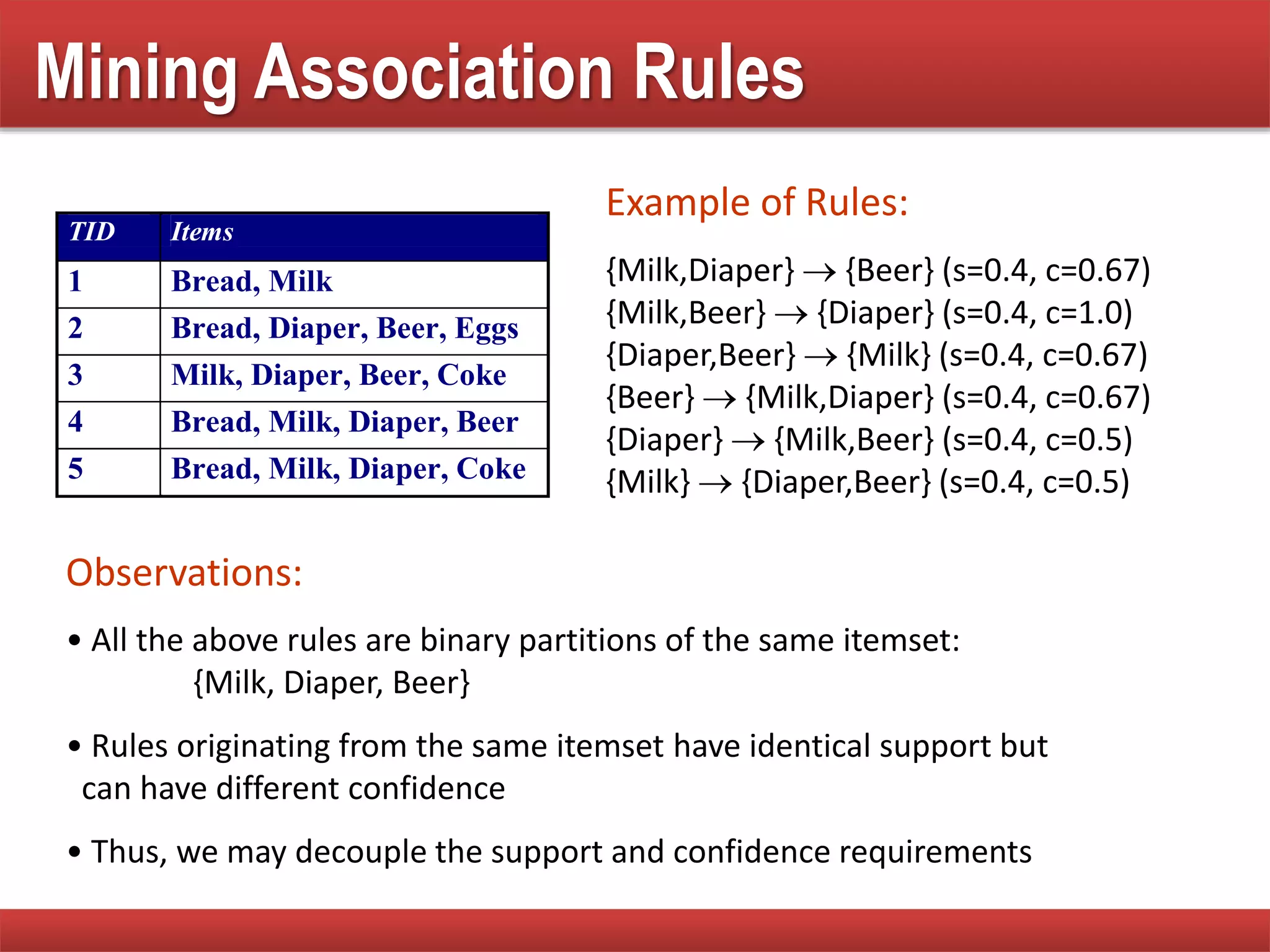 Mining Association Rules

| TID | Items |
|---|---|
| 1 | Bread, Milk |
| 2 | Bread, Diaper, Beer, Eggs |
| 3 | Milk, Diaper, Beer, Coke |
| 4 | Bread, Milk, Diaper, Beer |
| 5 | Bread, Milk, Diaper, Coke |

Example of Rules:

{Milk,Diaper} $\rightarrow$ {Beer} (s=0.4, c=0.67)
{Milk,Beer} $\rightarrow$ {Diaper} (s=0.4, c=1.0)
{Diaper,Beer} $\rightarrow$ {Milk} (s=0.4, c=0.67)
{Beer} $\rightarrow$ {Milk,Diaper} (s=0.4, c=0.67)
{Diaper} $\rightarrow$ {Milk,Beer} (s=0.4, c=0.5)
{Milk} $\rightarrow$ {Diaper,Beer} (s=0.4, c=0.5)

Observations:

• All the above rules are binary partitions of the same itemset: {Milk, Diaper, Beer}

• Rules originating from the same itemset have identical support but can have different confidence

• Thus, we may decouple the support and confidence requirements